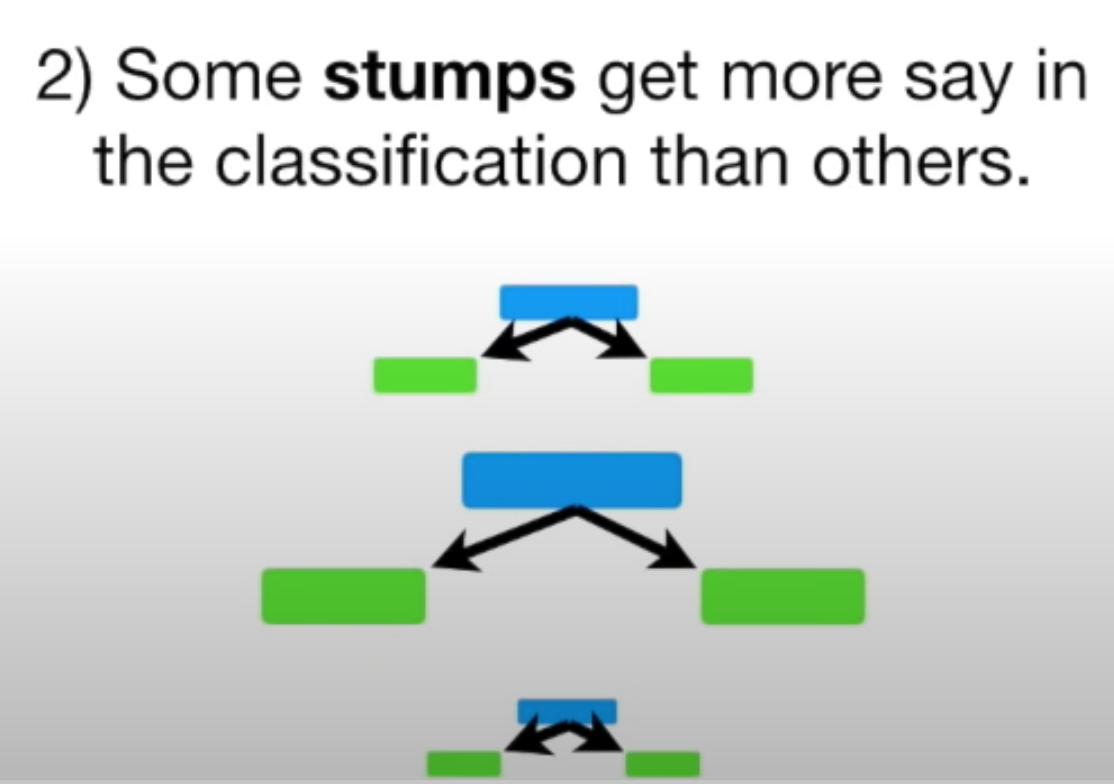 2) Some stumps get more say in the classification than others.